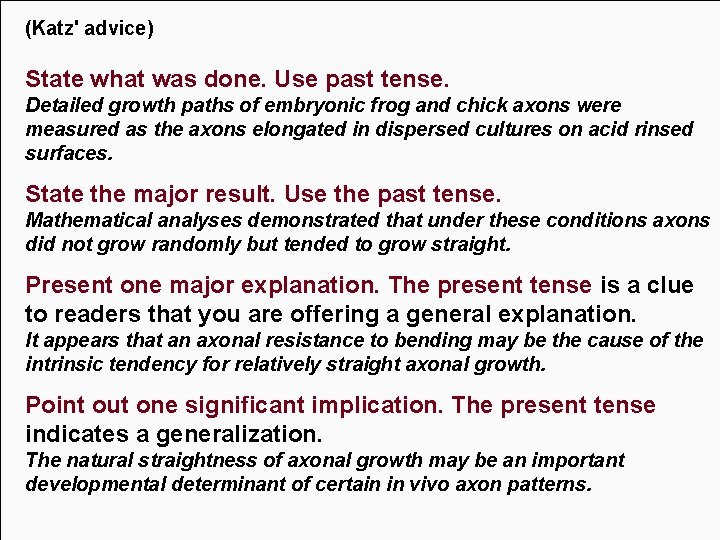 (Katz' advice)

State what was done. Use past tense.
Detailed growth paths of embryonic frog and chick axons were measured as the axons elongated in dispersed cultures on acid rinsed surfaces.

State the major result. Use the past tense.
Mathematical analyses demonstrated that under these conditions axons did not grow randomly but tended to grow straight.

Present one major explanation. The present tense is a clue to readers that you are offering a general explanation.
It appears that an axonal resistance to bending may be the cause of the intrinsic tendency for relatively straight axonal growth.

Point out one significant implication. The present tense indicates a generalization.
The natural straightness of axonal growth may be an important developmental determinant of certain in vivo axon patterns.